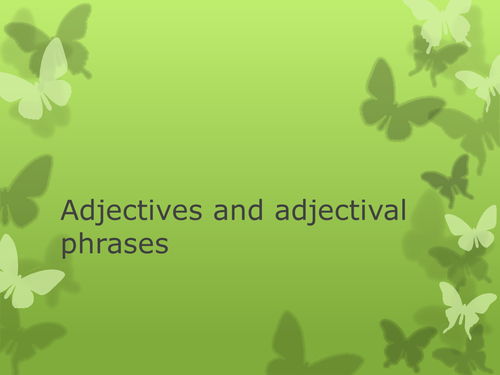 Adjectives and adjectival phrases